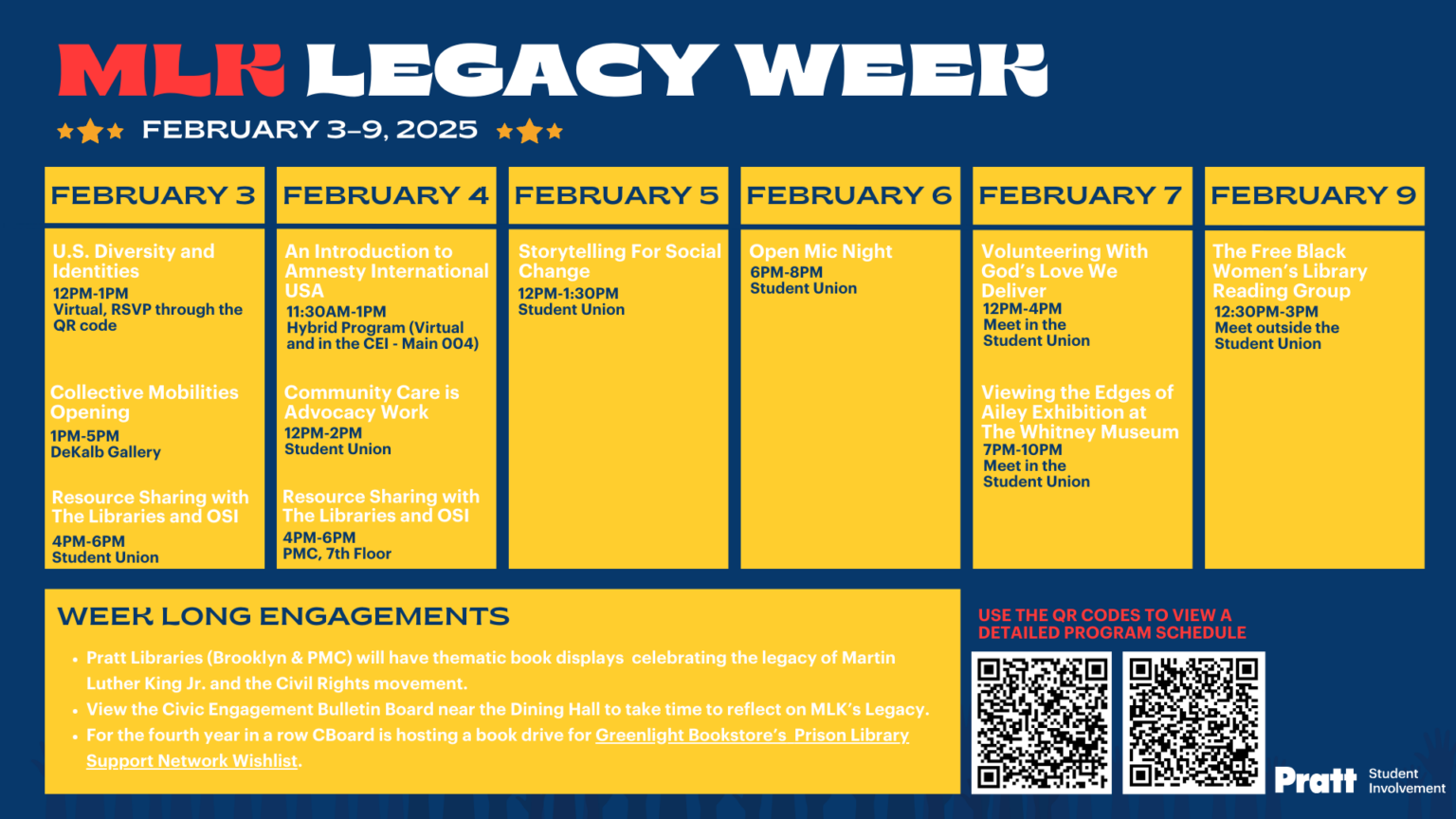 MLK LEGACY WEEK

FEBRUARY 3–9, 2025

FEBRUARY 3

U.S. Diversity and Identities
12PM-1PM
Virtual, RSVP through the QR code

Collective Mobilities Opening
1PM-5PM
DeKalb Gallery

Resource Sharing with The Libraries and OSI
4PM-6PM
Student Union

FEBRUARY 4

An Introduction to Amnesty International USA
11:30AM-1PM
Hybrid Program (Virtual and in the CEI - Main 004)

Community Care is Advocacy Work
12PM-2PM
Student Union

Resource Sharing with The Libraries and OSI
4PM-6PM
PMC, 7th Floor

FEBRUARY 5

Storytelling For Social Change
12PM-1:30PM
Student Union

FEBRUARY 6

Open Mic Night
6PM-8PM
Student Union

FEBRUARY 7

Volunteering With God's Love We Deliver
12PM-4PM
Meet in the Student Union

Viewing the Edges of Ailey Exhibition at The Whitney Museum
7PM-10PM
Meet in the Student Union

FEBRUARY 9

The Free Black Women's Library Reading Group
12:30PM-3PM
Meet outside the Student Union

WEEK LONG ENGAGEMENTS

• Pratt Libraries (Brooklyn & PMC) will have thematic book displays celebrating the legacy of Martin Luther King Jr. and the Civil Rights movement.
• View the Civic Engagement Bulletin Board near the Dining Hall to take time to reflect on MLK's Legacy.
• For the fourth year in a row CBoard is hosting a book drive for Greenlight Bookstore's Prison Library Support Network Wishlist.

USE THE QR CODES TO VIEW A DETAILED PROGRAM SCHEDULE

Pratt Student Involvement